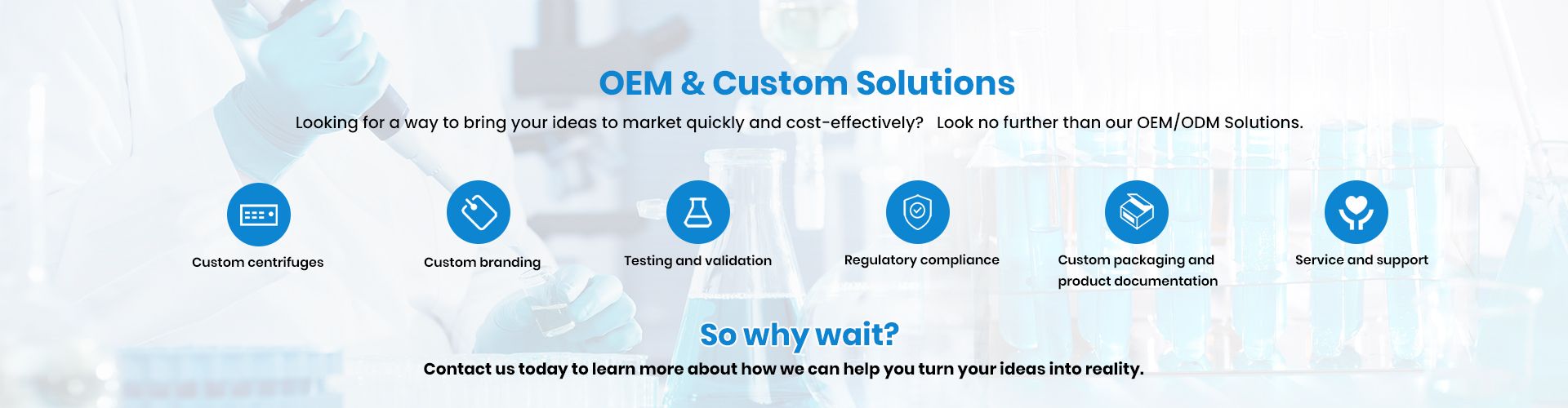 OEM & Custom Solutions

Looking for a way to bring your ideas to market quickly and cost-effectively? Look no further than our OEM/ODM Solutions.

Custom centrifuges

Custom branding

Testing and validation

Regulatory compliance

Custom packaging and product documentation

Service and support

So why wait?

Contact us today to learn more about how we can help you turn your ideas into reality.